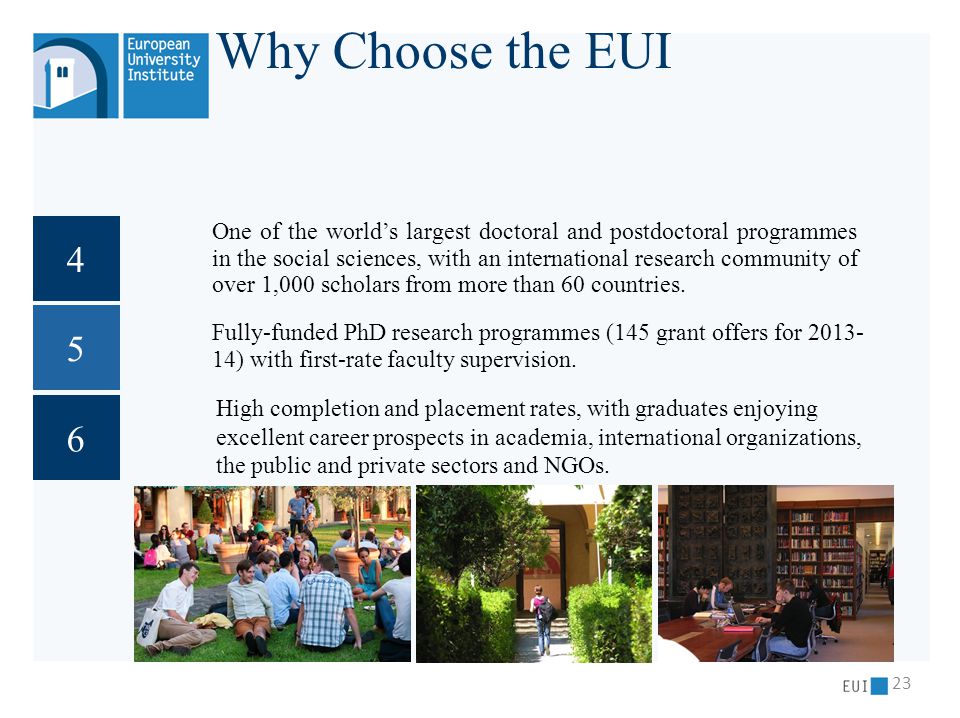 European University Institute

Why Choose the EUI

4

One of the world's largest doctoral and postdoctoral programmes in the social sciences, with an international research community of over 1,000 scholars from more than 60 countries.

5

Fully-funded PhD research programmes (145 grant offers for 2013-14) with first-rate faculty supervision.

6

High completion and placement rates, with graduates enjoying excellent career prospects in academia, international organizations, the public and private sectors and NGOs.

EUI 23